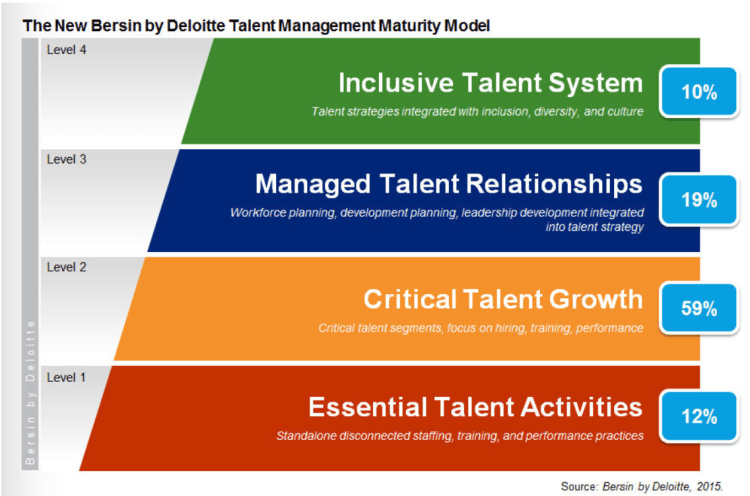 The New Bersin by Deloitte Talent Management Maturity Model

Bersin by Deloitte

Level 4

Inclusive Talent System

Talent strategies integrated with inclusion, diversity, and culture

10%

Level 3

Managed Talent Relationships

Workforce planning, development planning, leadership development integrated into talent strategy

19%

Level 2

Critical Talent Growth

Critical talent segments, focus on hiring, training, performance

59%

Level 1

Essential Talent Activities

Standalone disconnected staffing, training, and performance practices

12%

Source: Bersin by Deloitte, 2015.